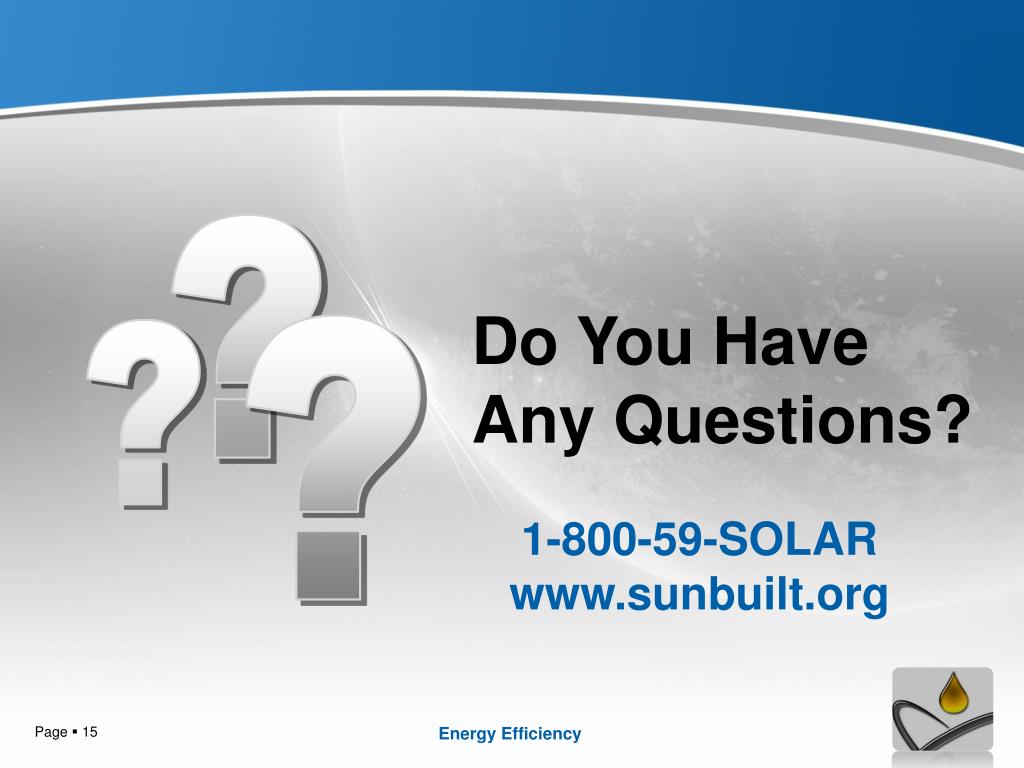 Do You Have Any Questions?

1-800-59-SOLAR
www.sunbuilt.org

Page ▪ 15

Energy Efficiency